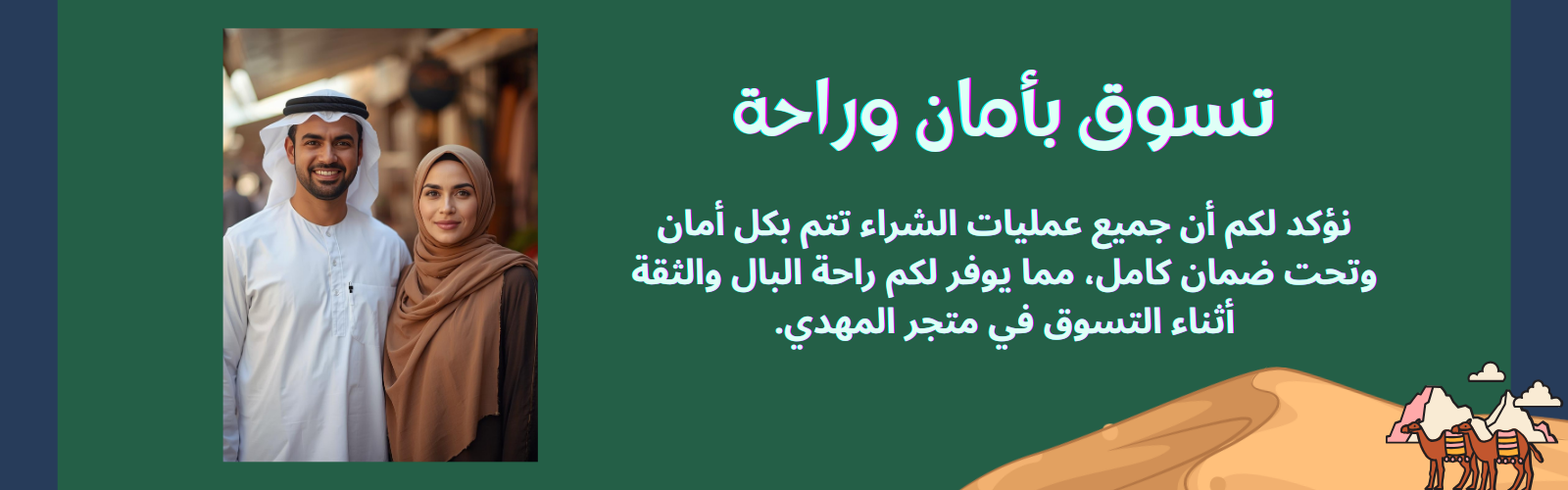 تسوق بأمان وراحة

نؤكد لكم أن جميع عمليات الشراء تتم بكل أمان وتحت ضمان كامل، مما يوفر لكم راحة البال والثقة أثناء التسوق في متجر المهدي.